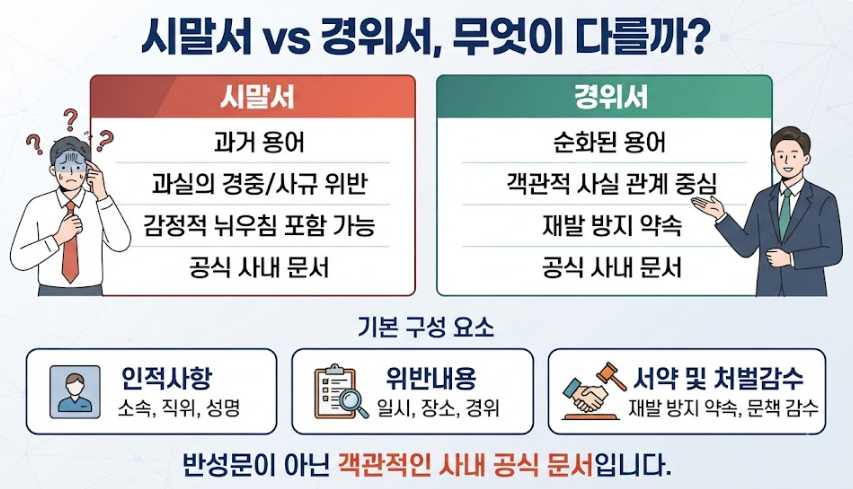 시말서 vs 경위서, 무엇이 다를까?

시말서
과거 용어
과실의 경중/사규 위반
감정적 뉘우침 포함 가능
공식 사내 문서

경위서
순화된 용어
객관적 사실 관계 중심
재발 방지 약속
공식 사내 문서

기본 구성 요소

인적사항
소속, 직위, 성명

위반내용
일시, 장소, 경위

서약 및 처벌감수
재발 방지 약속, 문책 감수

반성문이 아닌 객관적인 사내 공식 문서입니다.